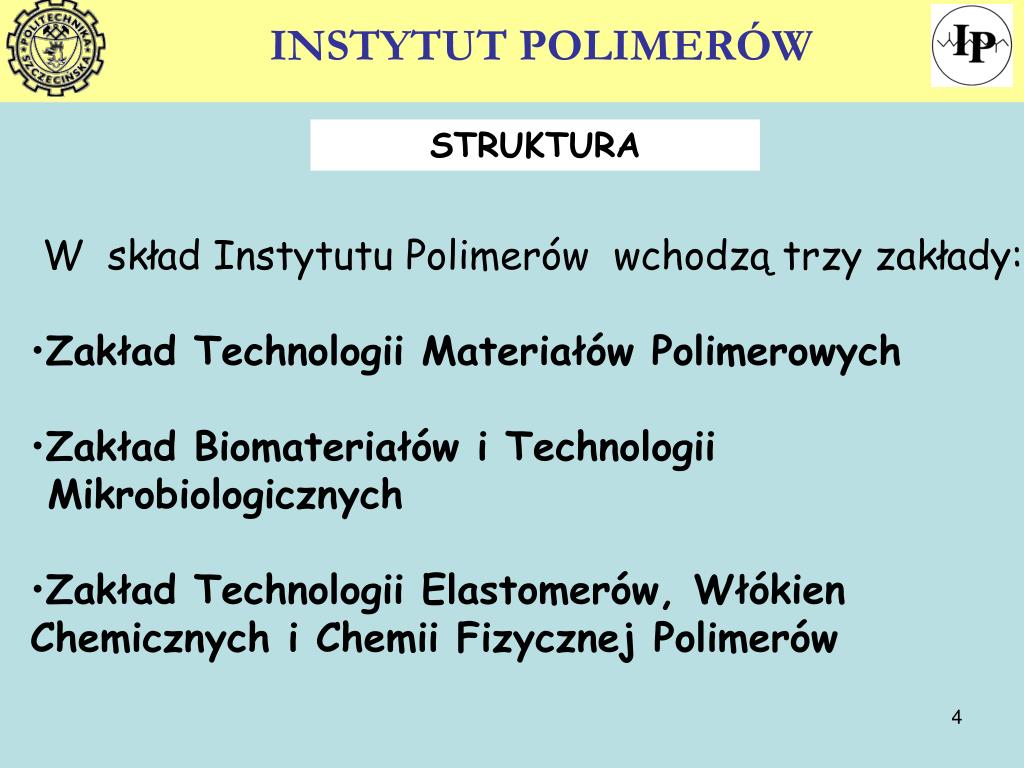 POLITECHNIKA SZCZECIŃSKA

INSTYTUT POLIMERÓW

IP

STRUKTURA

W skład Instytutu Polimerów wchodzą trzy zakłady:

•Zakład Technologii Materiałów Polimerowych

•Zakład Biomateriałów i Technologii Mikrobiologicznych

•Zakład Technologii Elastomerów, Włókien Chemicznych i Chemii Fizycznej Polimerów

4